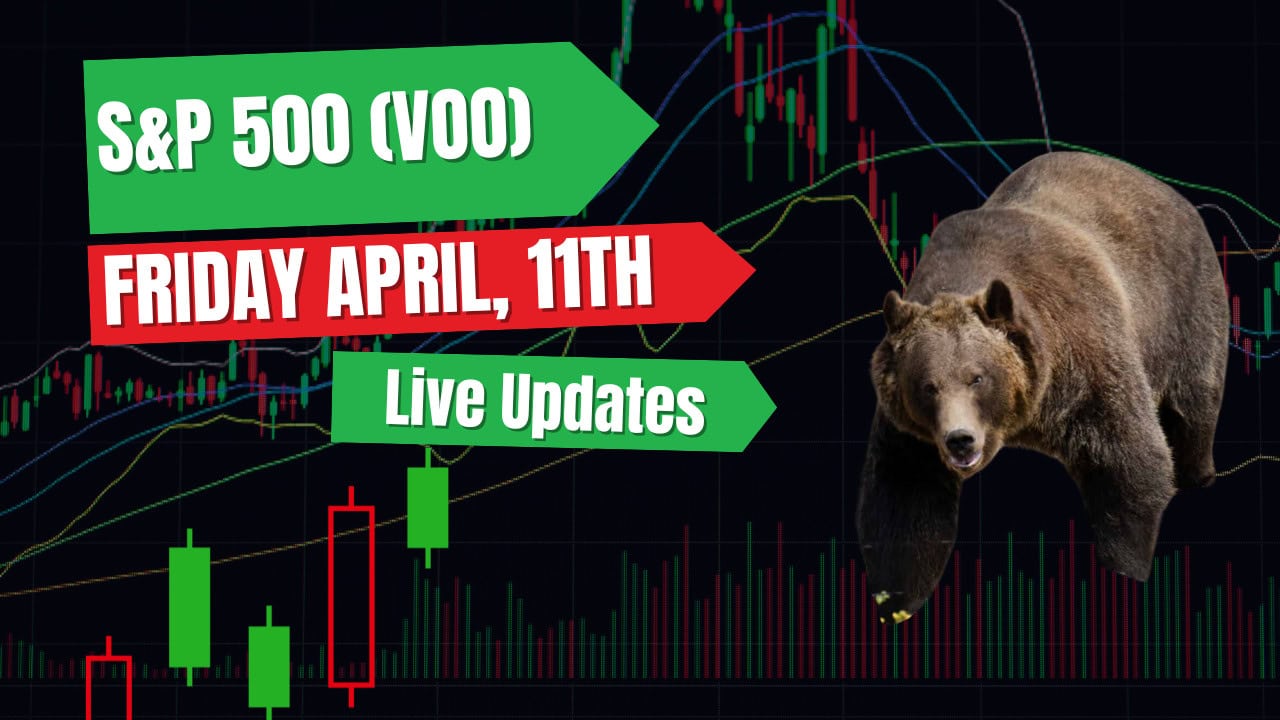 S&P 500 (VOO)

FRIDAY APRIL, 11TH

Live Updates